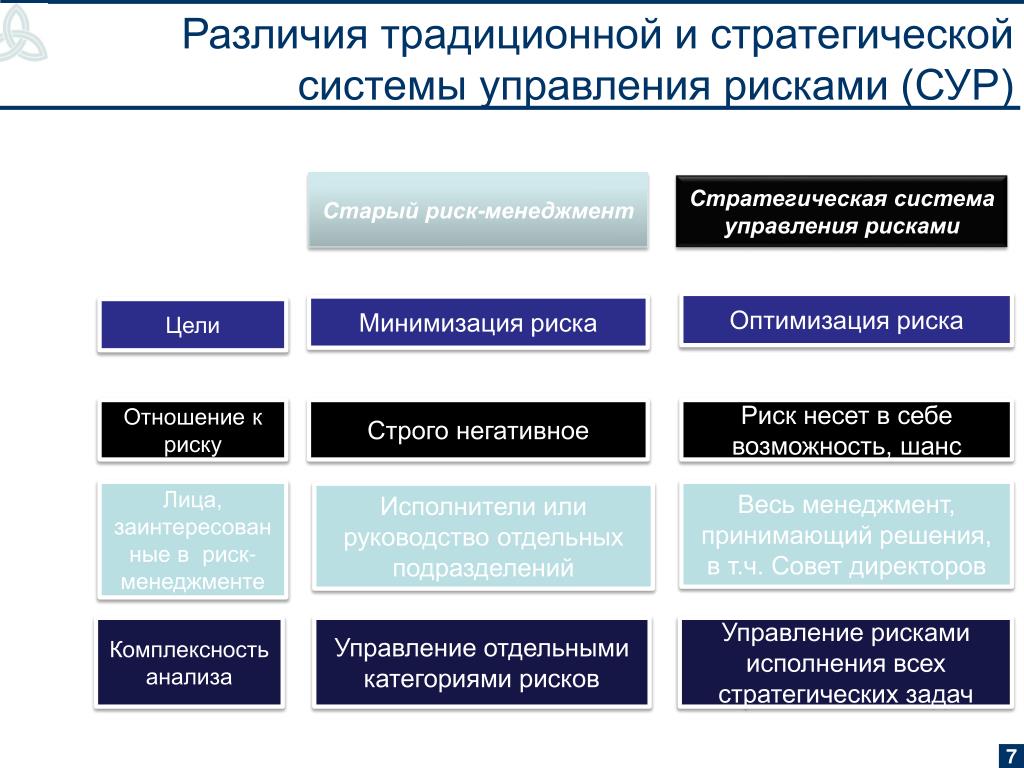 Различия традиционной и стратегической системы управления рисками (СУР)

| | Старый риск-менеджмент | Стратегическая система управления рисками |
|---|---|---|
| Цели | Минимизация риска | Оптимизация риска |
| Отношение к риску | Строго негативное | Риск несет в себе возможность, шанс |
| Лица, заинтересованные в риск-менеджменте | Исполнители или руководство отдельных подразделений | Весь менеджмент, принимающий решения, в т.ч. Совет директоров |
| Комплексность анализа | Управление отдельными категориями рисков | Управление рисками исполнения всех стратегических задач |

7